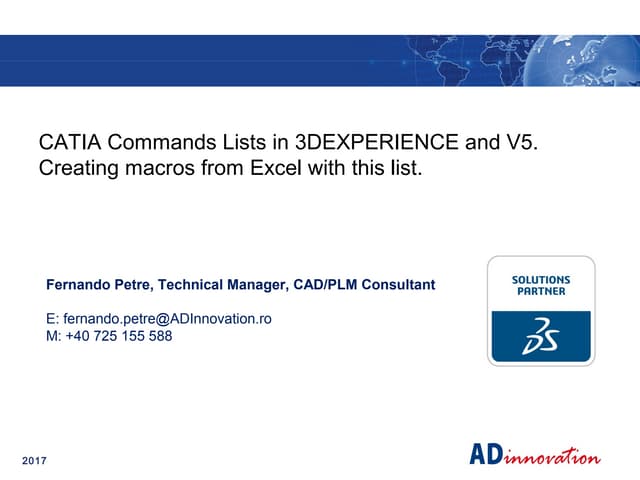 CATIA Commands Lists in 3DEXPERIENCE and V5.
Creating macros from Excel with this list.

Fernando Petre, Technical Manager, CAD/PLM Consultant

E: fernando.petre@ADInnovation.ro
M: +40 725 155 588

SOLUTIONS PARTNER

3DS

2017

ADinnovation